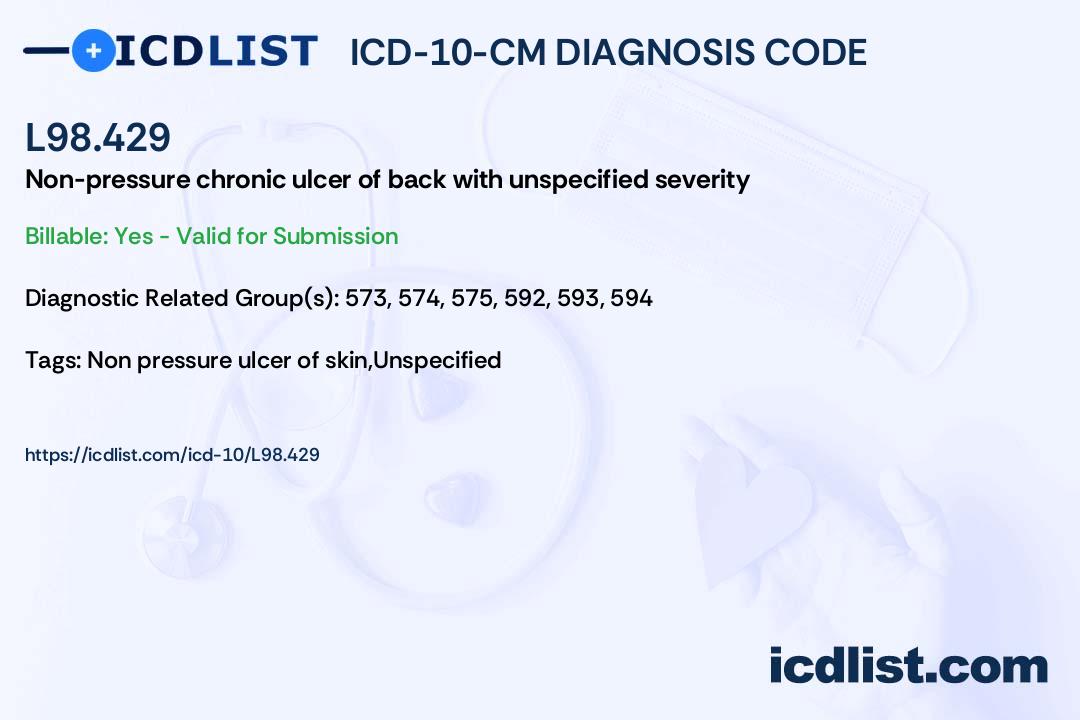 ICDLIST ICD-10-CM DIAGNOSIS CODE

L98.429

Non-pressure chronic ulcer of back with unspecified severity

Billable: Yes - Valid for Submission

Diagnostic Related Group(s): 573, 574, 575, 592, 593, 594

Tags: Non pressure ulcer of skin,Unspecified

https://icdlist.com/icd-10/L98.429

icdlist.com